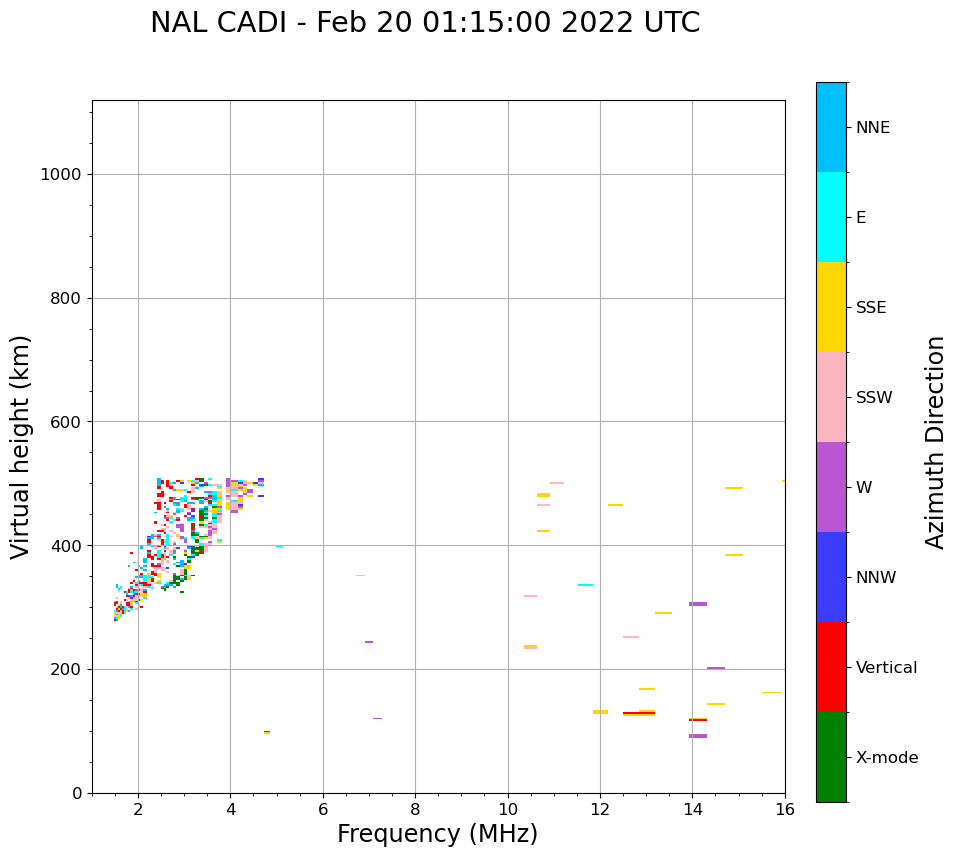 NAL CADI - Feb 20 01:15:00 2022 UTC

Virtual height (km)

1000
800
600
400
200
0

2
4
6
8
10
12
14
16

Frequency (MHz)

NNE
E
SSE
SSW
W
NNW
Vertical
X-mode

Azimuth Direction